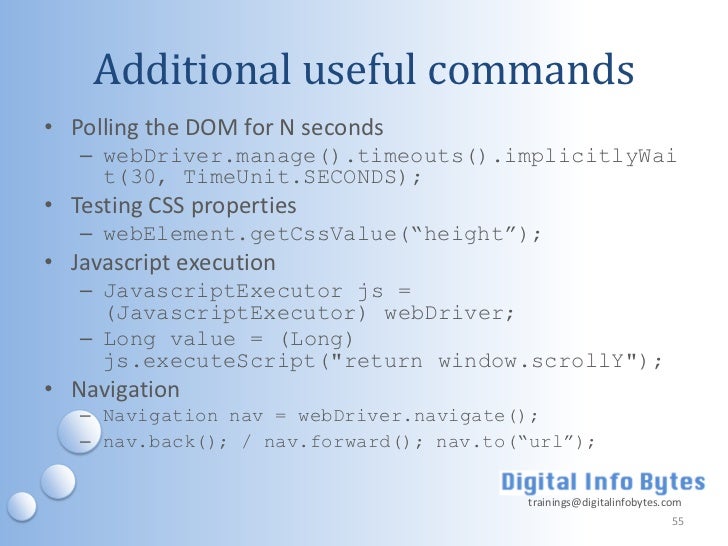 Additional useful commands

• Polling the DOM for N seconds
– webDriver.manage().timeouts().implicitlyWait(30, TimeUnit.SECONDS);

• Testing CSS properties
– webElement.getCssValue(“height”);

• Javascript execution
– JavascriptExecutor js = (JavascriptExecutor) webDriver;
– Long value = (Long) js.executeScript("return window.scrollY");

• Navigation
– Navigation nav = webDriver.navigate();
– nav.back(); / nav.forward(); nav.to(“url”);

Digital Info Bytes
trainings@digitalinfobytes.com
55